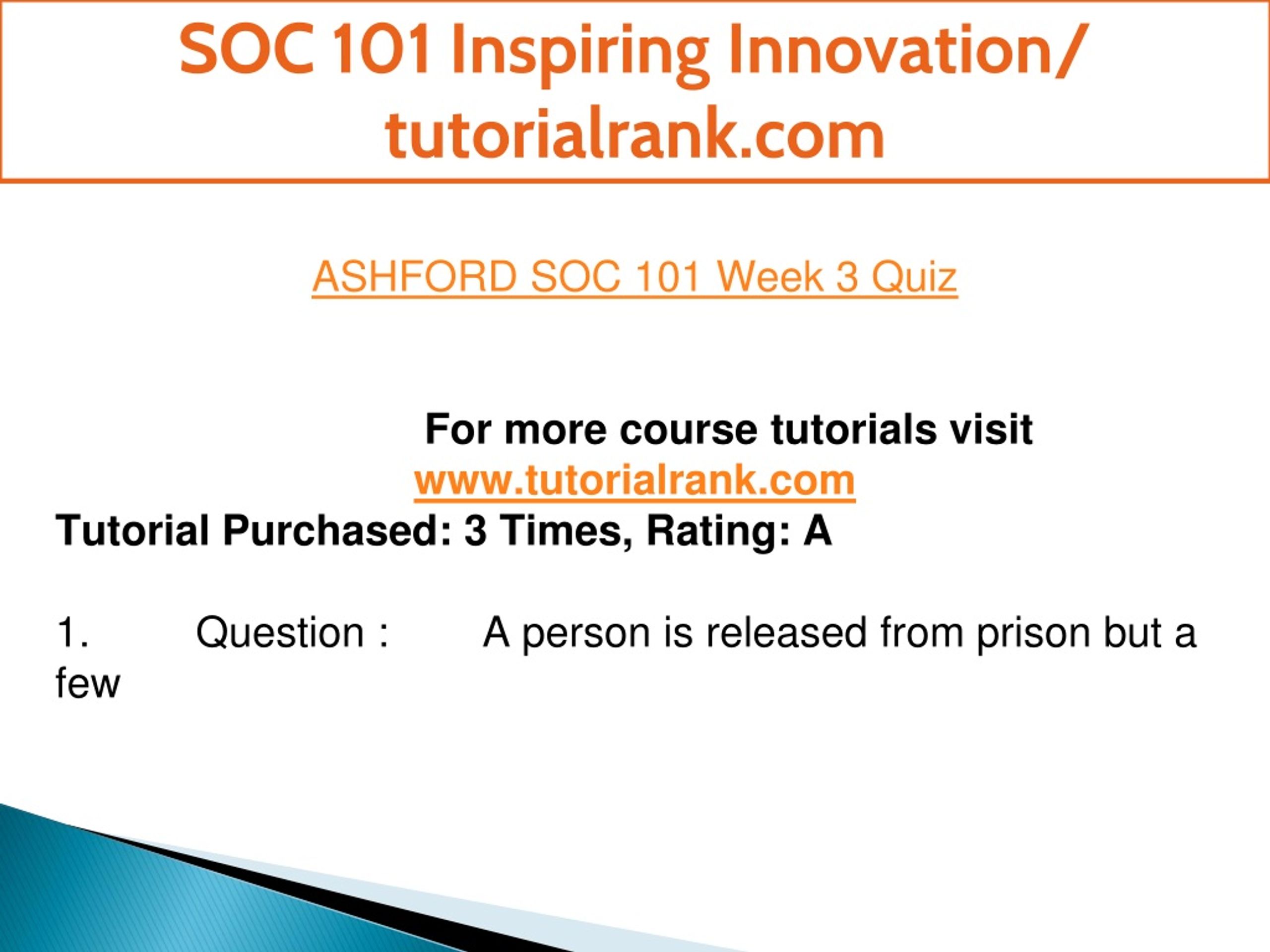 SOC 101 Inspiring Innovation/ tutorialrank.com

ASHFORD SOC 101 Week 3 Quiz

For more course tutorials visit
www.tutorialrank.com
Tutorial Purchased: 3 Times, Rating: A

1. Question : A person is released from prison but a few